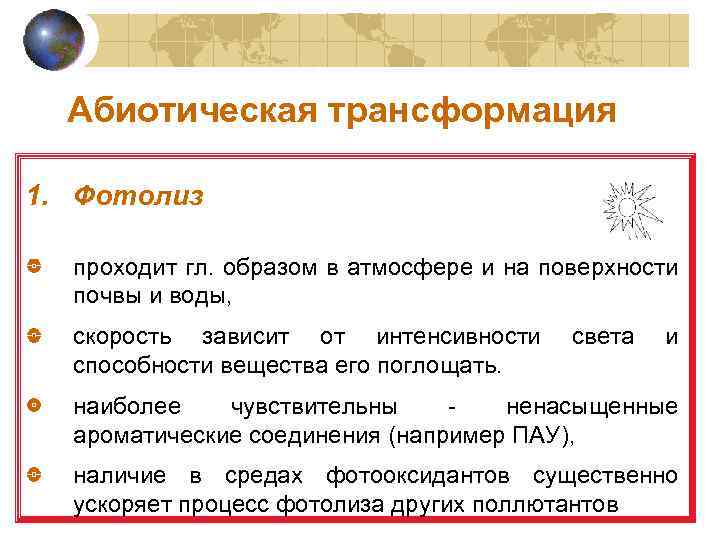 Абиотическая трансформация

1. Фотолиз

проходит гл. образом в атмосфере и на поверхности почвы и воды,

скорость зависит от интенсивности света и способности вещества его поглощать.

наиболее чувствительны - ненасыщенные ароматические соединения (например ПАУ),

наличие в средах фотооксидантов существенно ускоряет процесс фотолиза других поллютантов